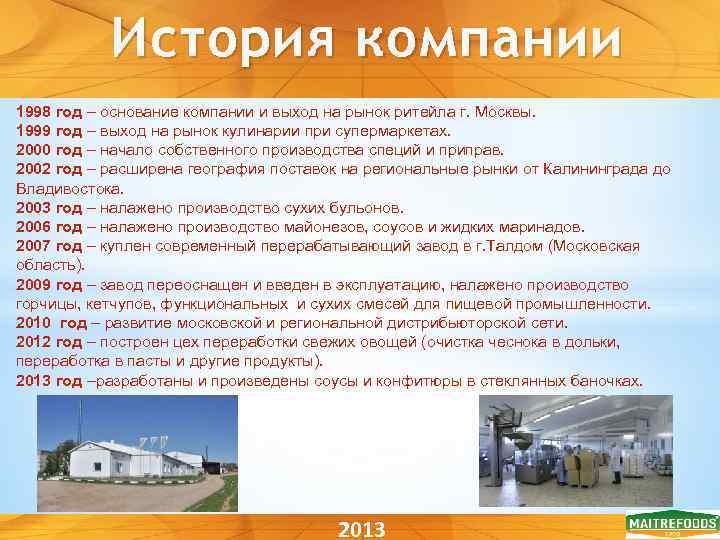 История компании

1998 год – основание компании и выход на рынок ритейла г. Москвы.
1999 год – выход на рынок кулинарии при супермаркетах.
2000 год – начало собственного производства специй и приправ.
2002 год – расширена география поставок на региональные рынки от Калининграда до Владивостока.
2003 год – налажено производство сухих бульонов.
2006 год – налажено производство майонезов, соусов и жидких маринадов.
2007 год – куплен современный перерабатывающий завод в г.Талдом (Московская область).
2009 год – завод переоснащен и введен в эксплуатацию, налажено производство горчицы, кетчупов, функциональных и сухих смесей для пищевой промышленности.
2010 год – развитие московской и региональной дистрибьюторской сети.
2012 год – построен цех переработки свежих овощей (очистка чеснока в дольки, переработка в пасты и другие продукты).
2013 год –разработаны и произведены соусы и конфитюры в стеклянных баночках.

2013

MAITREFOODS